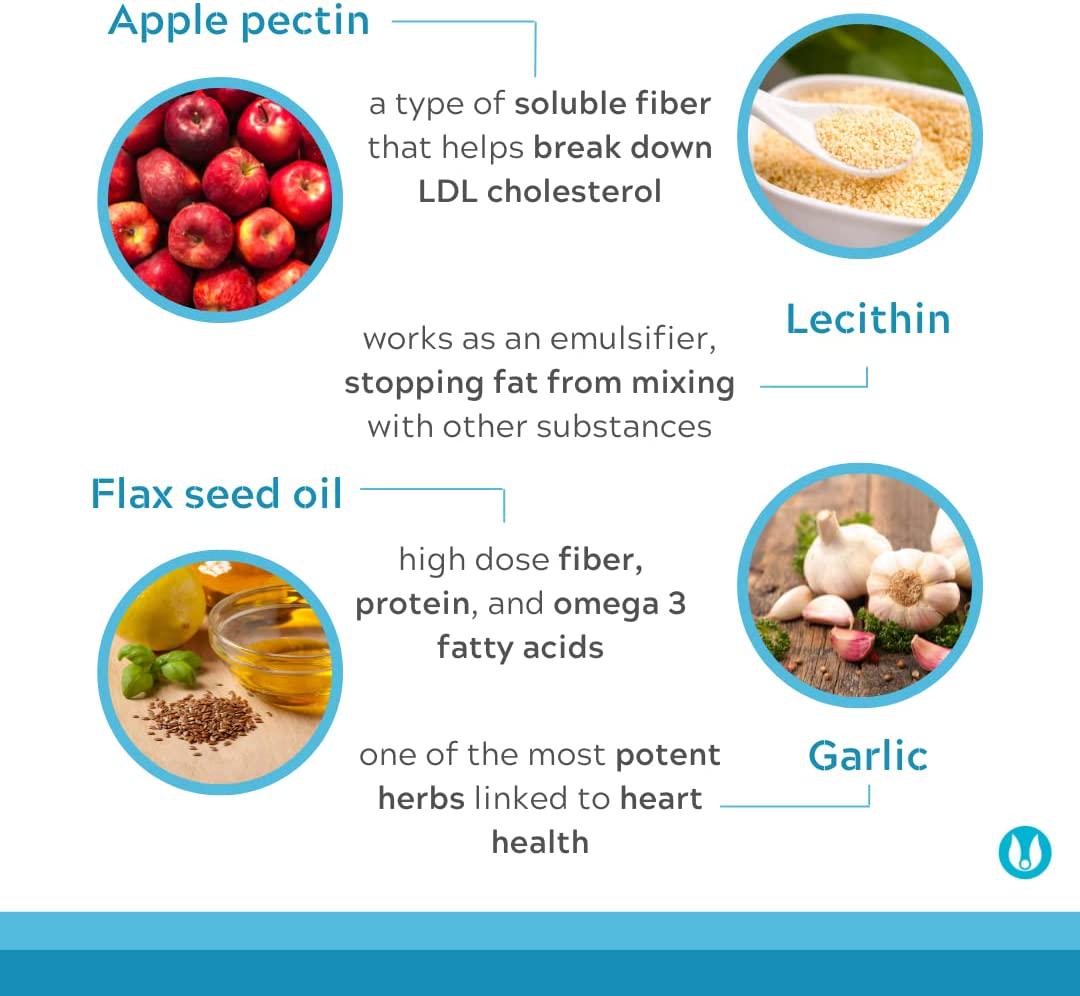 Apple pectin

a type of soluble fiber that helps break down LDL cholesterol

Lecithin

works as an emulsifier, stopping fat from mixing with other substances

Flax seed oil

high dose fiber, protein, and omega 3 fatty acids

Garlic

one of the most potent herbs linked to heart health